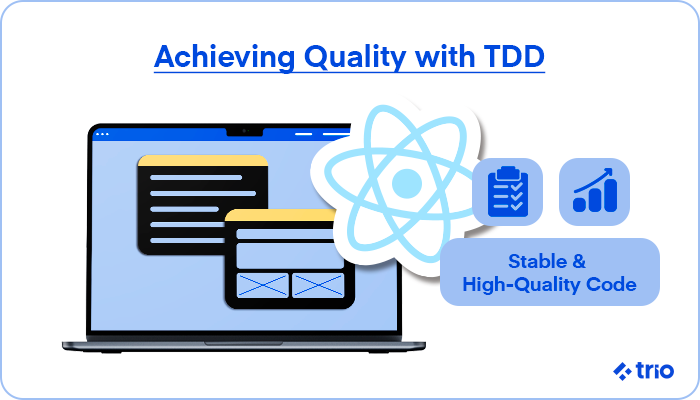 Achieving Quality with TDD

Stable & High-Quality Code

trio